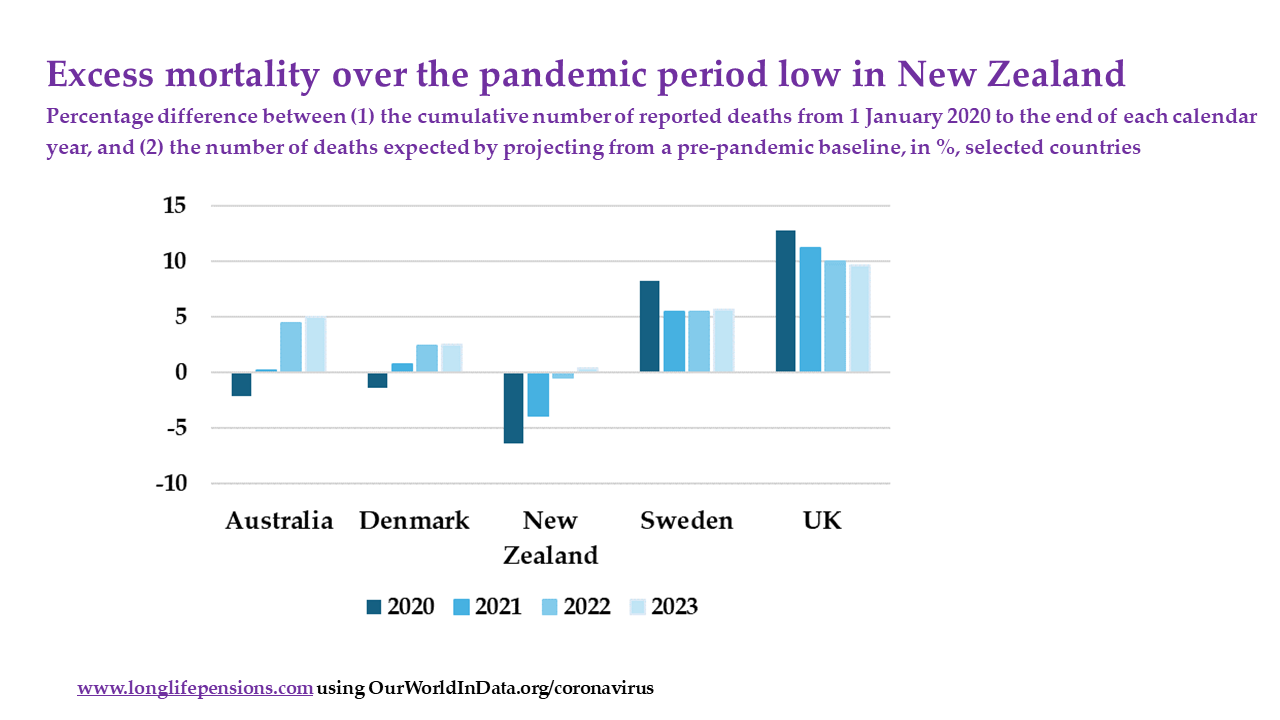 Excess mortality over the pandemic period low in New Zealand

Percentage difference between (1) the cumulative number of reported deaths from 1 January 2020 to the end of each calendar year, and (2) the number of deaths expected by projecting from a pre-pandemic baseline, in %, selected countries

15
10
5
0
-5
-10

Australia
Denmark
New Zealand
Sweden
UK

2020
2021
2022
2023

www.longlifepensions.com using OurWorldInData.org/coronavirus